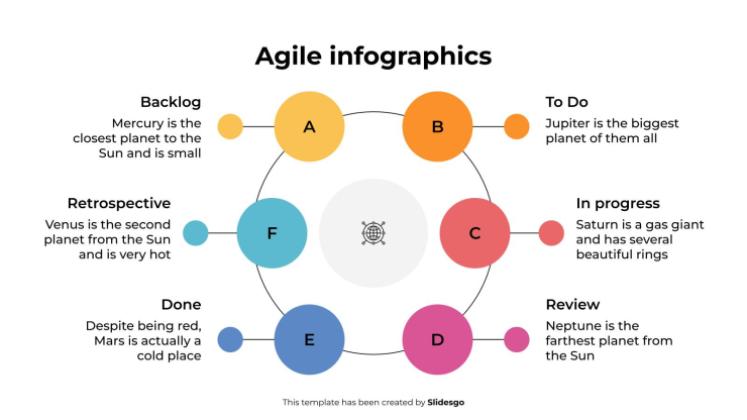 Agile infographics

Backlog
Mercury is the closest planet to the Sun and is small

A

B

To Do
Jupiter is the biggest planet of them all

Retrospective
Venus is the second planet from the Sun and is very hot

F

C

In progress
Saturn is a gas giant and has several beautiful rings

Done
Despite being red, Mars is actually a cold place

E

D

Review
Neptune is the farthest planet from the Sun

This template has been created by Slidesgo